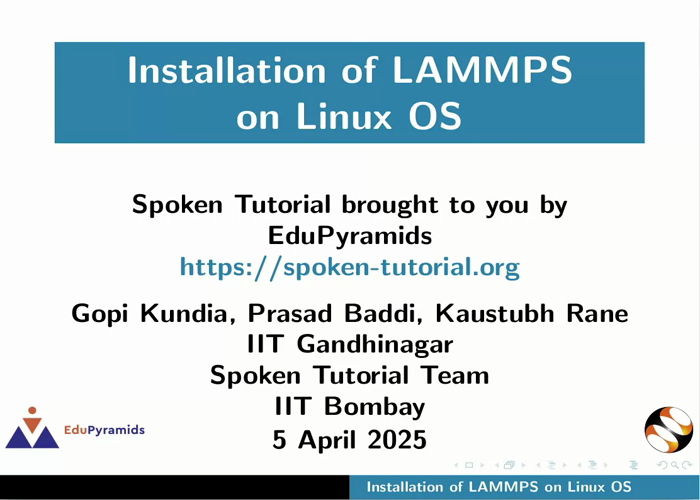 Installation of LAMMPS on Linux OS

Spoken Tutorial brought to you by EduPyramids
https://spoken-tutorial.org

Gopi Kundia, Prasad Baddi, Kaustubh Rane
IIT Gandhinagar
Spoken Tutorial Team
IIT Bombay
5 April 2025

EduPyramids

Installation of LAMMPS on Linux OS